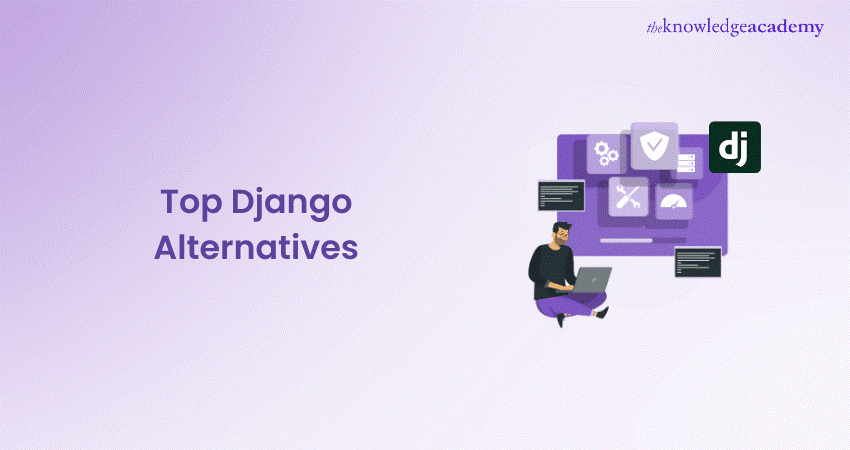 theknowledgeacademy

Top Django Alternatives

dj